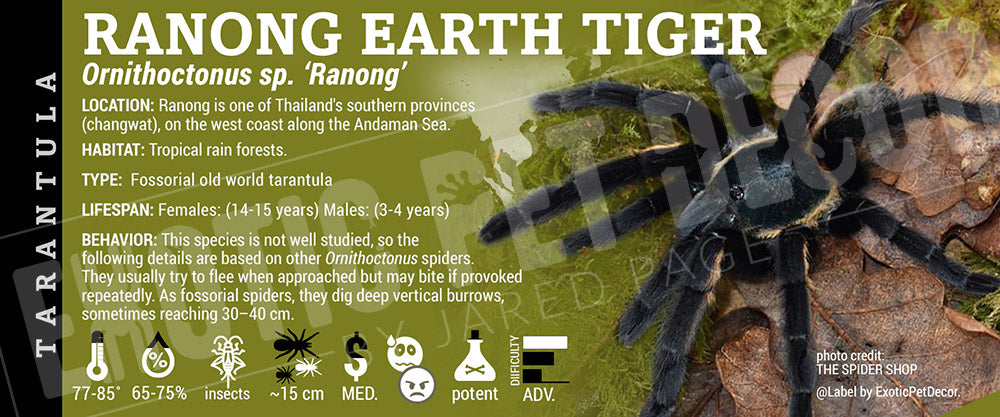 TARANTULA

RANONG EARTH TIGER

Ornithoctonus sp. 'Ranong'

LOCATION: Ranong is one of Thailand's southern provinces (changwat), on the west coast along the Andaman Sea.

HABITAT: Tropical rain forests.

TYPE: Fossorial old world tarantula

LIFESPAN: Females: (14-15 years) Males: (3-4 years)

BEHAVIOR: This species is not well studied, so the following details are based on other Ornithoctonus spiders. They usually try to flee when approached but may bite if provoked repeatedly. As fossorial spiders, they dig deep vertical burrows, sometimes reaching 30–40 cm.

77-85° 65-75% insects ~15 cm MED. potent DIFFICULTY ADV.

EXOTIC PET DECOR BY JARED PAGE

photo credit: THE SPIDER SHOP

@Label by ExoticPetDecor.